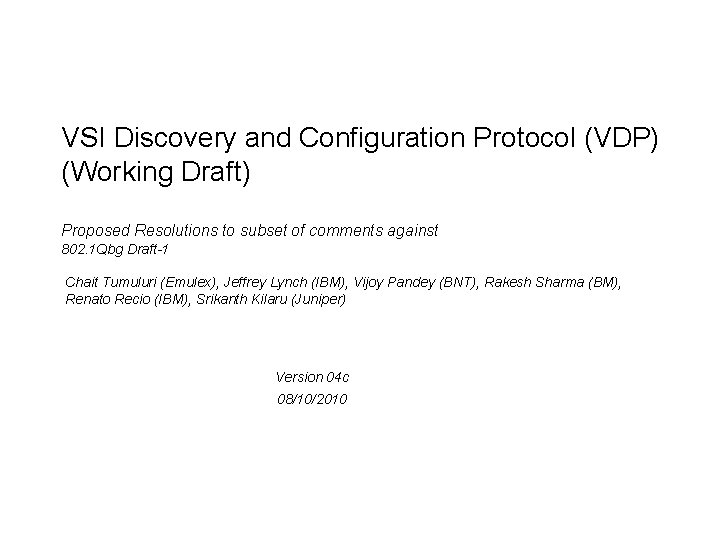 VSI Discovery and Configuration Protocol (VDP)
(Working Draft)

Proposed Resolutions to subset of comments against
802.1Qbg Draft-1

Chait Tumuluri (Emulex), Jeffrey Lynch (IBM), Vijoy Pandey (BNT), Rakesh Sharma (BM), Renato Recio (IBM), Srikanth Kilaru (Juniper)

Version 04c
08/10/2010